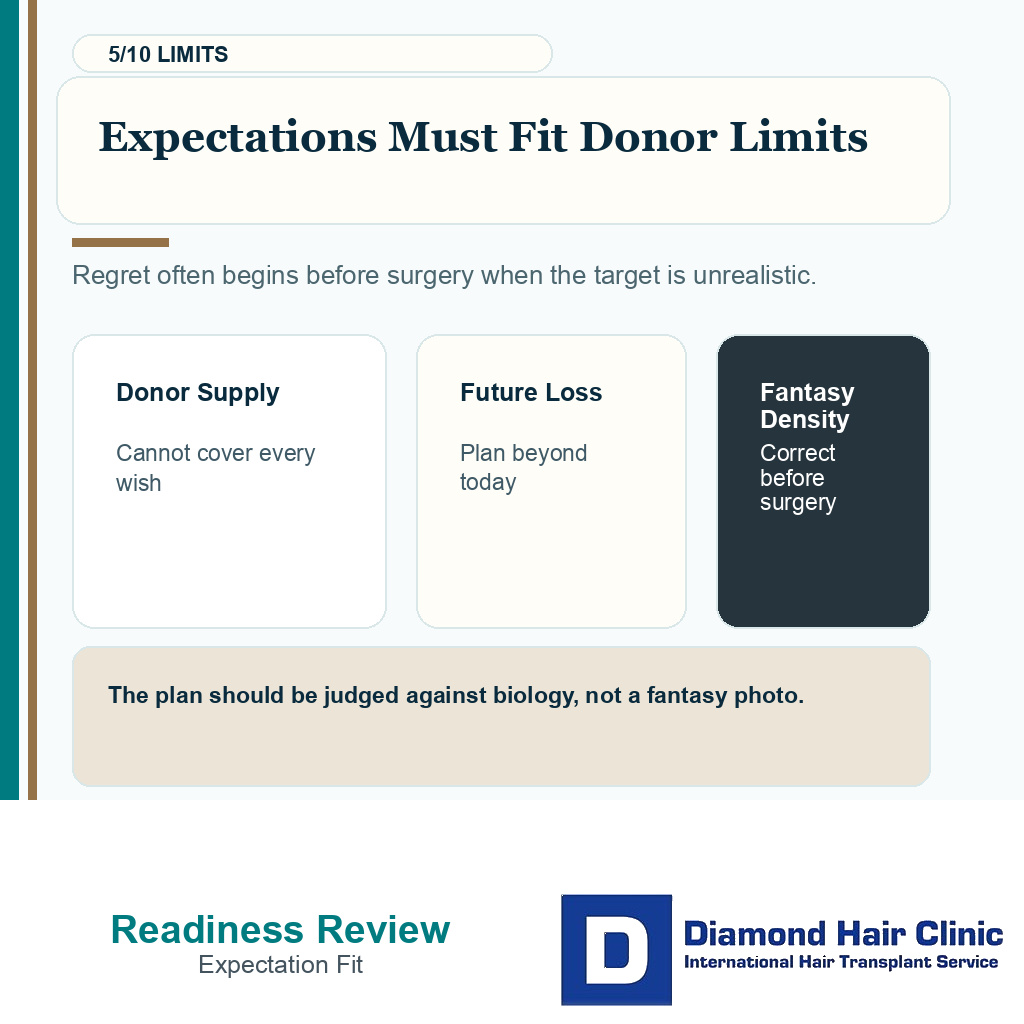 5/10 LIMITS

Expectations Must Fit Donor Limits

Regret often begins before surgery when the target is unrealistic.

Donor Supply

Cannot cover every wish

Future Loss

Plan beyond today

Fantasy Density

Correct before surgery

The plan should be judged against biology, not a fantasy photo.

Readiness Review
Expectation Fit

D
Diamond Hair Clinic
International Hair Transplant Service